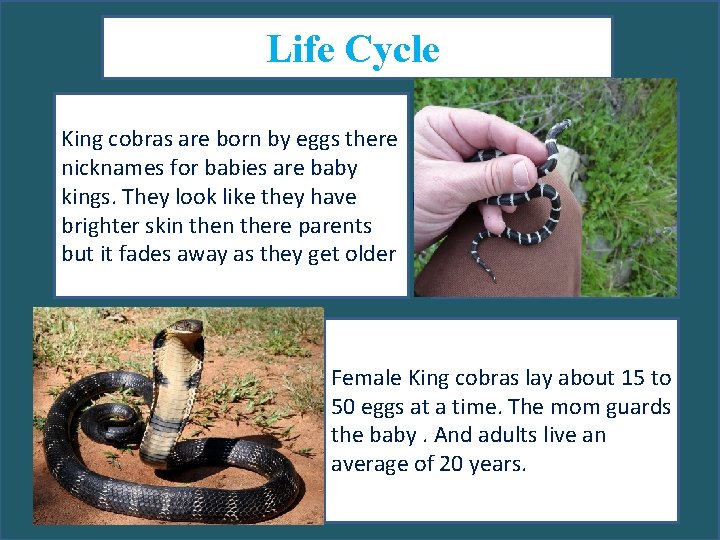 Life Cycle

King cobras are born by eggs there nicknames for babies are baby kings. They look like they have brighter skin then there parents but it fades away as they get older

Female King cobras lay about 15 to 50 eggs at a time. The mom guards the baby . And adults live an average of 20 years.